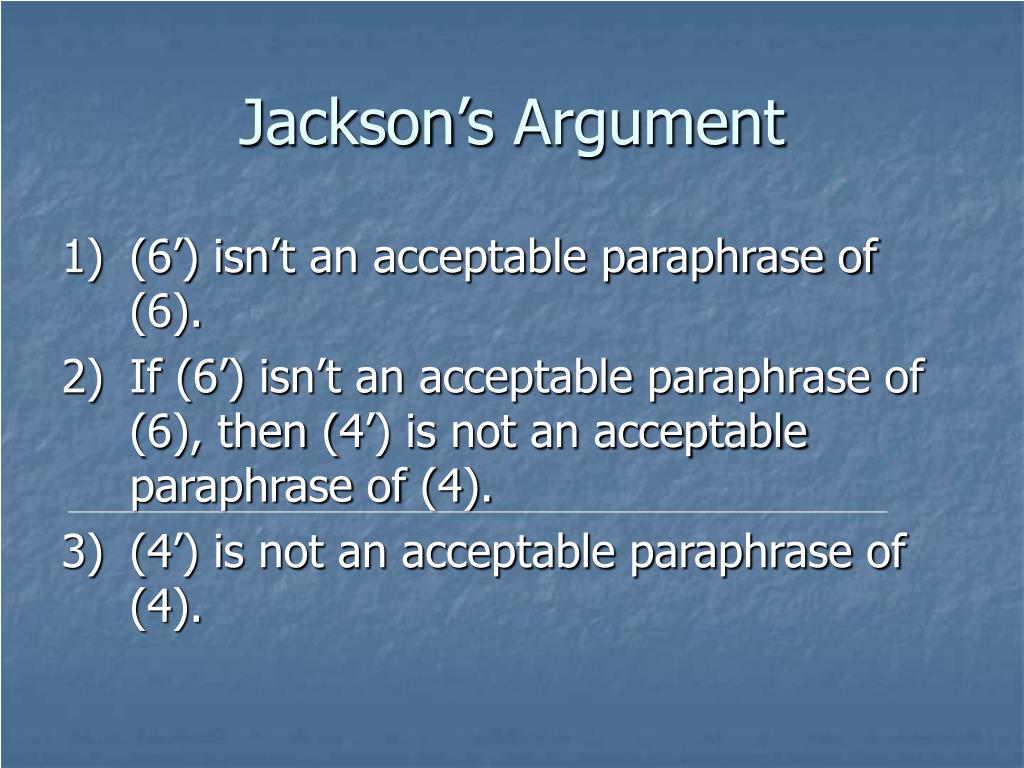 Jackson’s Argument

1) (6’) isn’t an acceptable paraphrase of (6).
2) If (6’) isn’t an acceptable paraphrase of (6), then (4’) is not an acceptable paraphrase of (4).
3) (4’) is not an acceptable paraphrase of (4).